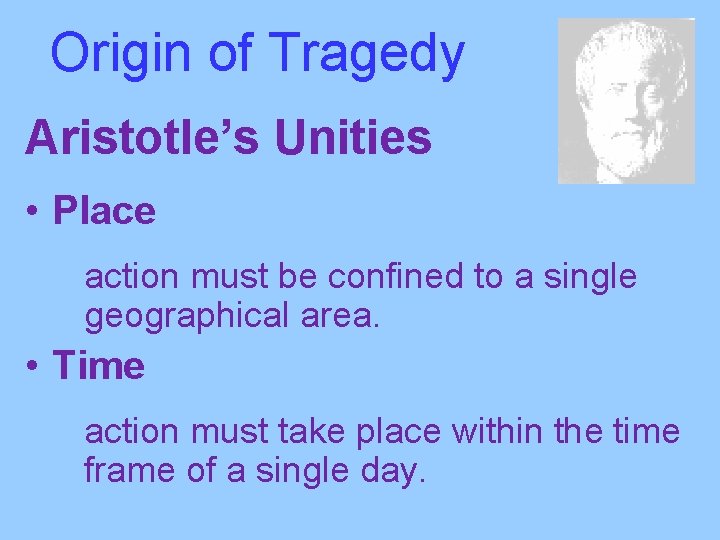 Origin of Tragedy

Aristotle’s Unities

• Place

action must be confined to a single geographical area.

• Time

action must take place within the time frame of a single day.